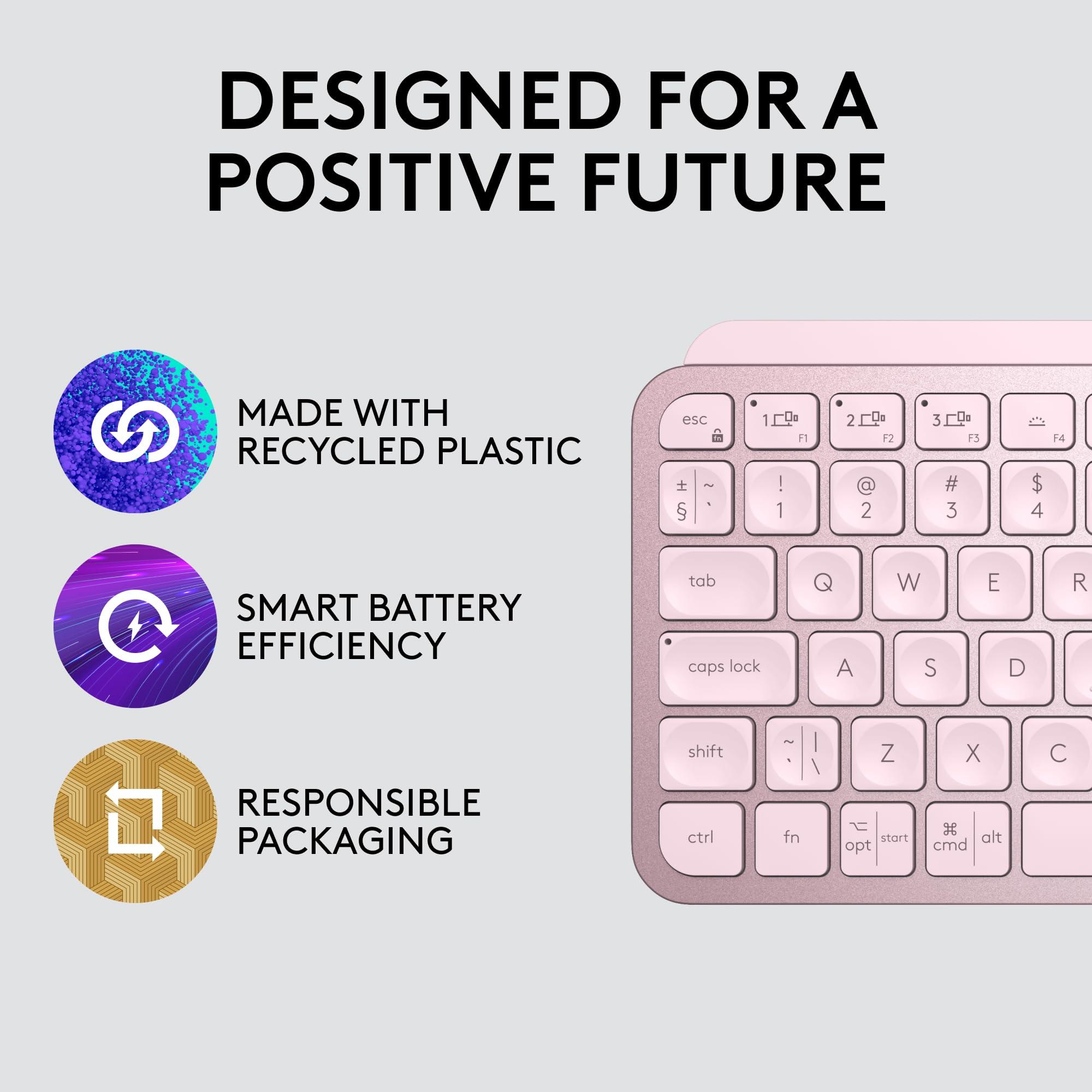 DESIGNED FOR A POSITIVE FUTURE

MADE WITH RECYCLED PLASTIC

SMART BATTERY EFFICIENCY

RESPONSIBLE PACKAGING

esc fn
1 F1
2 F2
3 F3
F4

± § ~ `
! 1
@ 2
# 3
$ 4

tab Q W E R

caps lock A S D

shift ~ ` | \ Z X C

ctrl fn ⌥ opt start ⌘ cmd alt